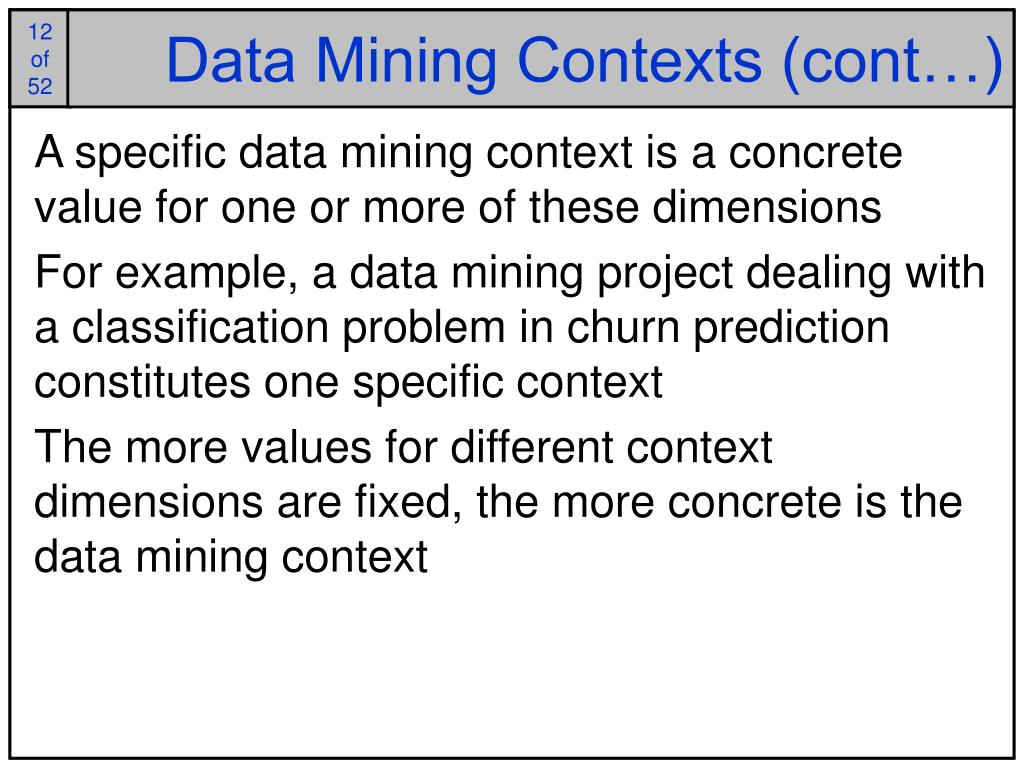 12
of
52

Data Mining Contexts (cont…)

A specific data mining context is a concrete value for one or more of these dimensions

For example, a data mining project dealing with a classification problem in churn prediction constitutes one specific context

The more values for different context dimensions are fixed, the more concrete is the data mining context